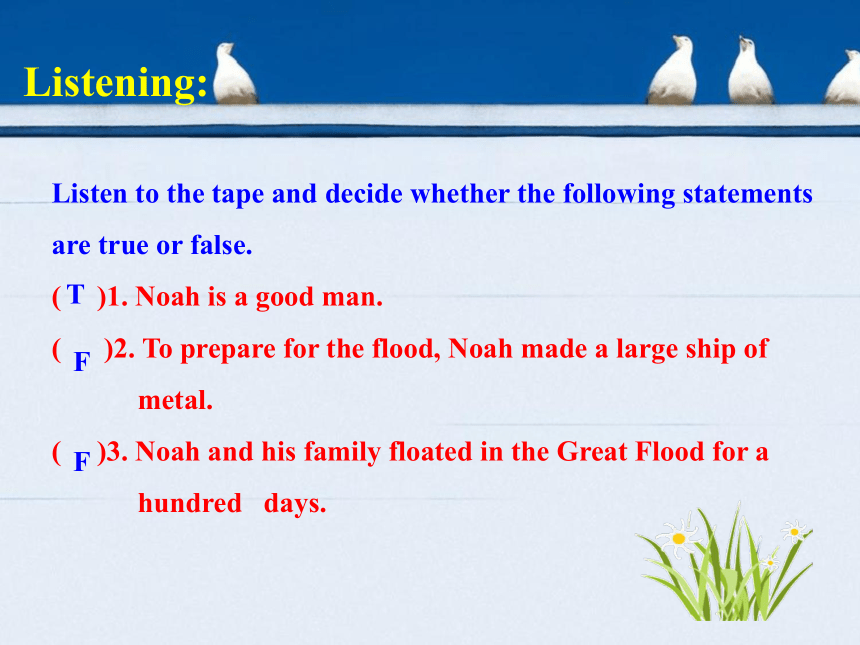 Listening:

Listen to the tape and decide whether the following statements are true or false.

( T )1. Noah is a good man.

( F )2. To prepare for the flood, Noah made a large ship of metal.

( F )3. Noah and his family floated in the Great Flood for a hundred days.